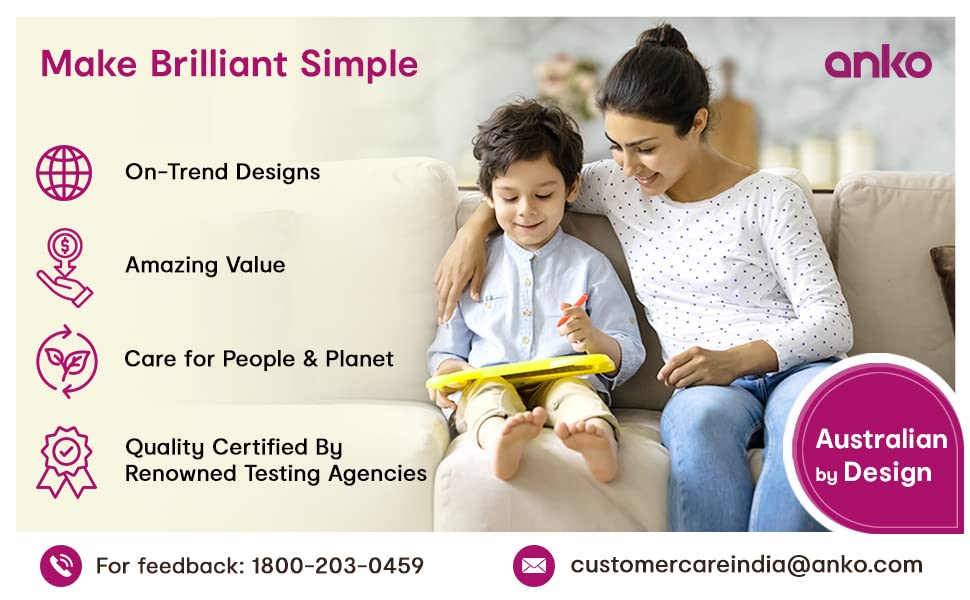 Make Brilliant Simple

anko

On-Trend Designs

Amazing Value

Care for People & Planet

Quality Certified By Renowned Testing Agencies

Australian by Design

For feedback: 1800-203-0459

customercareindia@anko.com